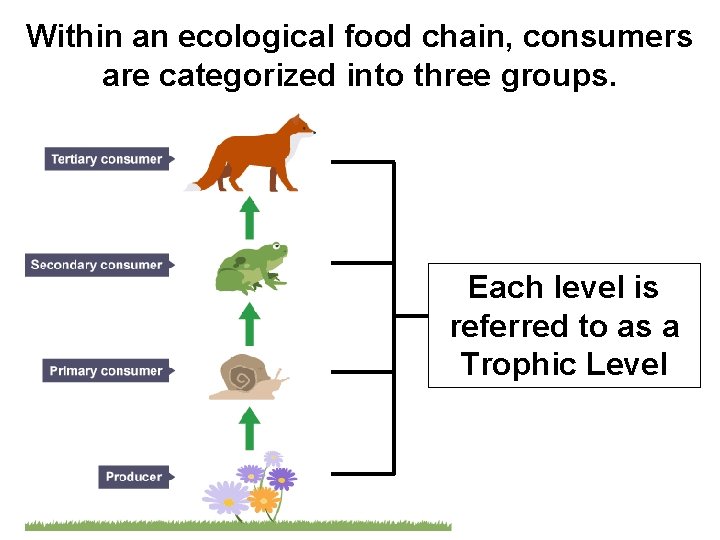 Within an ecological food chain, consumers are categorized into three groups.

Tertiary consumer

Secondary consumer

Primary consumer

Producer

Each level is referred to as a Trophic Level